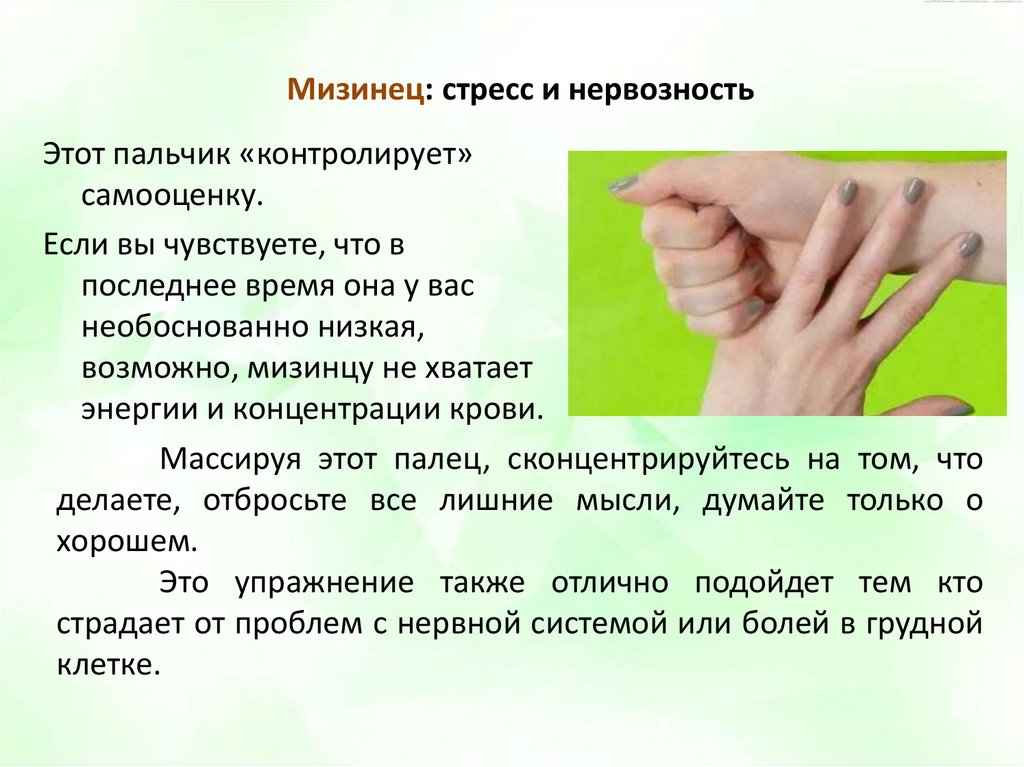 Мизинец: стресс и нервозность

Этот пальчик «контролирует» самооценку.

Если вы чувствуете, что в последнее время она у вас необоснованно низкая, возможно, мизинцу не хватает энергии и концентрации крови.

Массируя этот палец, сконцентрируйтесь на том, что делаете, отбросьте все лишние мысли, думайте только о хорошем.

Это упражнение также отлично подойдет тем кто страдает от проблем с нервной системой или болей в грудной клетке.